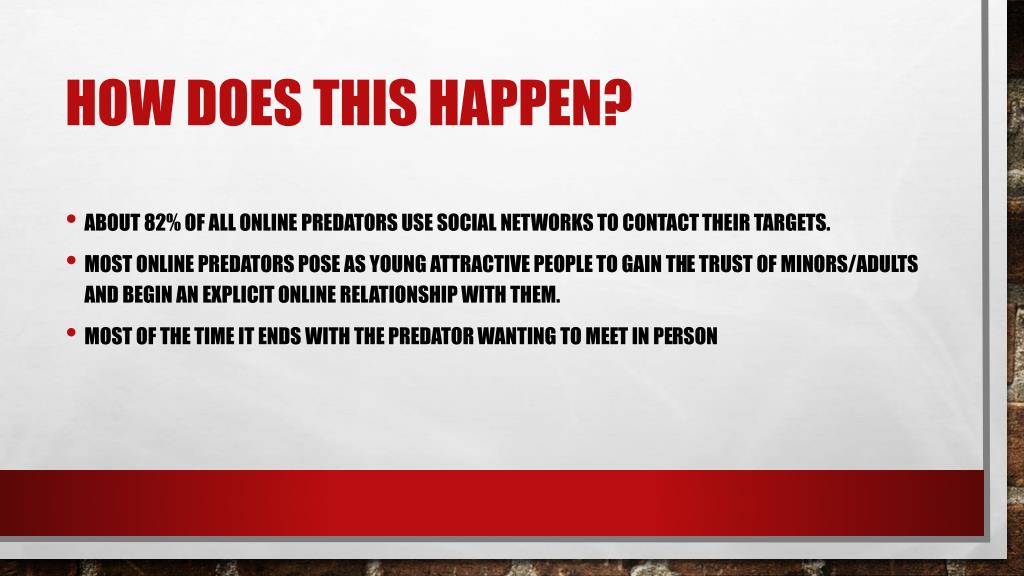 HOW DOES THIS HAPPEN?

• ABOUT 82% OF ALL ONLINE PREDATORS USE SOCIAL NETWORKS TO CONTACT THEIR TARGETS.

• MOST ONLINE PREDATORS POSE AS YOUNG ATTRACTIVE PEOPLE TO GAIN THE TRUST OF MINORS/ADULTS AND BEGIN AN EXPLICIT ONLINE RELATIONSHIP WITH THEM.

• MOST OF THE TIME IT ENDS WITH THE PREDATOR WANTING TO MEET IN PERSON